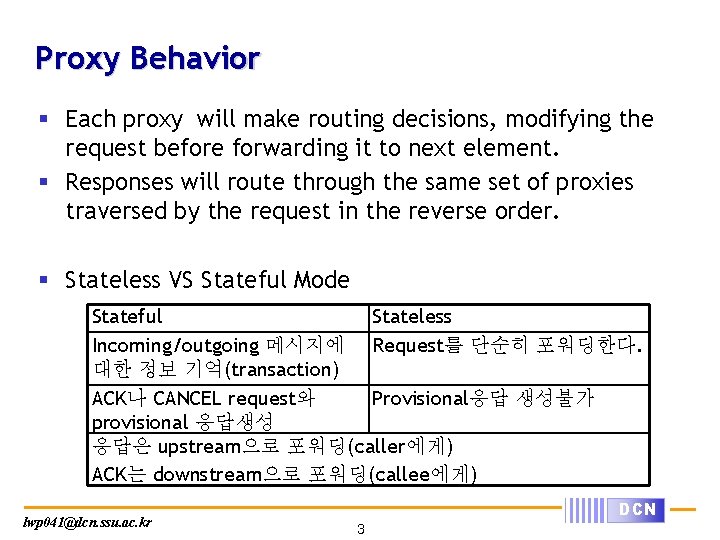 Proxy Behavior

▪ Each proxy will make routing decisions, modifying the request before forwarding it to next element.
▪ Responses will route through the same set of proxies traversed by the request in the reverse order.

▪ Stateless VS Stateful Mode

| Stateful | Stateless |
|---|---|
| Incoming/outgoing 메시지에 대한 정보 기억(transaction) | Request를 단순히 포워딩한다. |
| ACK나 CANCEL request와 provisional 응답생성 | Provisional응답 생성불가 |
| 응답은 upstream으로 포워딩(caller에게) ACK는 downstream으로 포워딩(callee에게) | |

lwp041@dcn.ssu.ac.kr

3

DCN